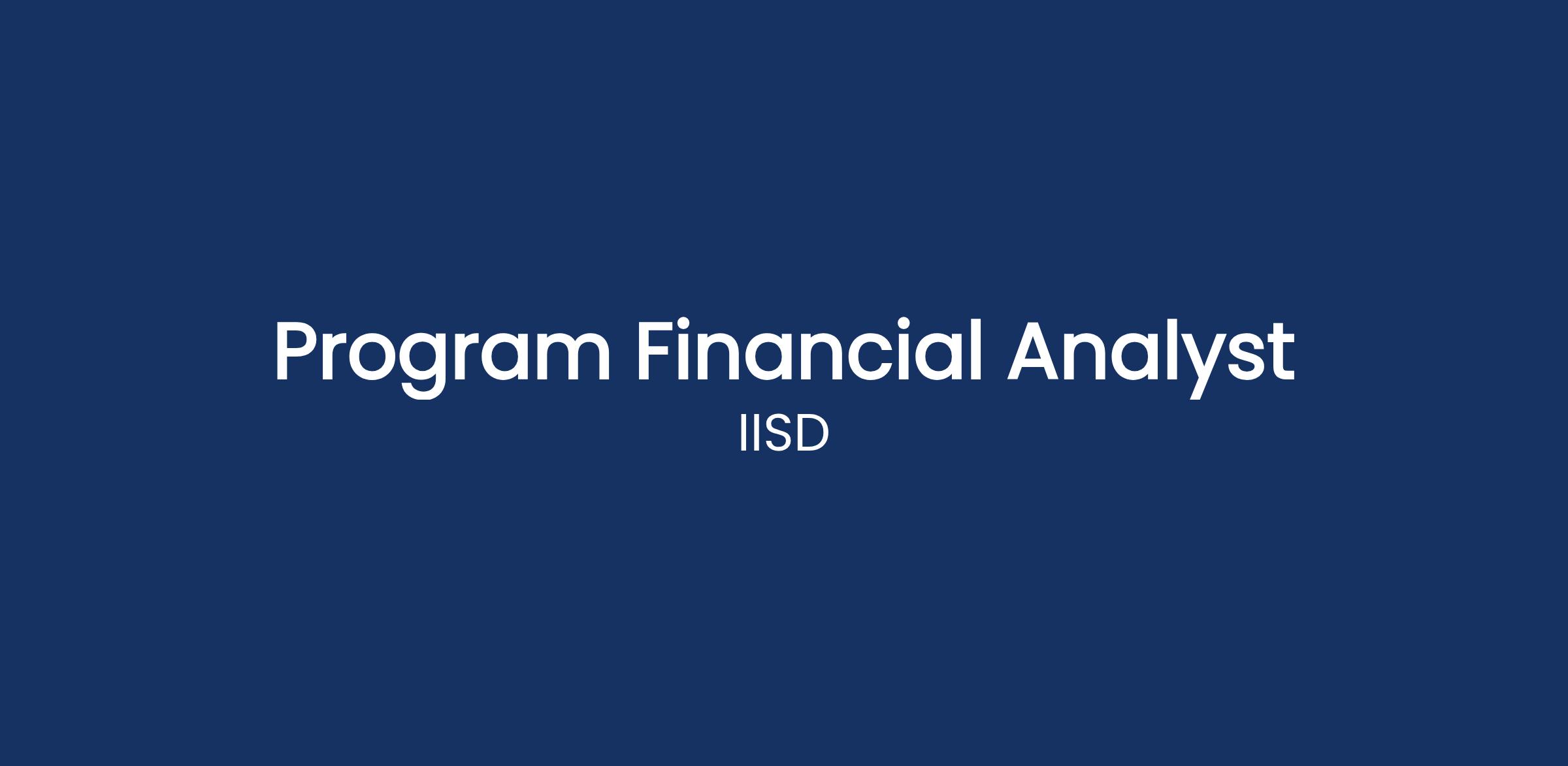 Program Financial Analyst
IISD